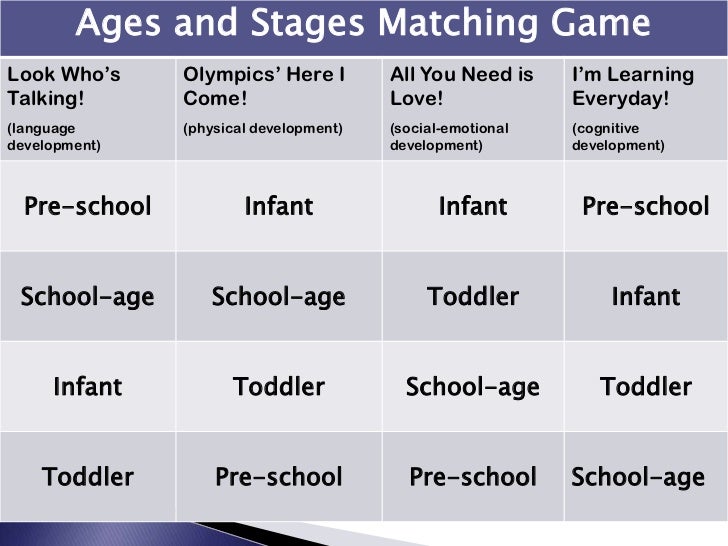 Ages and Stages Matching Game

| Look Who's Talking! (language development) | Olympics' Here I Come! (physical development) | All You Need is Love! (social-emotional development) | I'm Learning Everyday! (cognitive development) |
|---|---|---|---|
| Pre-school | Infant | Infant | Pre-school |
| School-age | School-age | Toddler | Infant |
| Infant | Toddler | School-age | Toddler |
| Toddler | Pre-school | Pre-school | School-age |